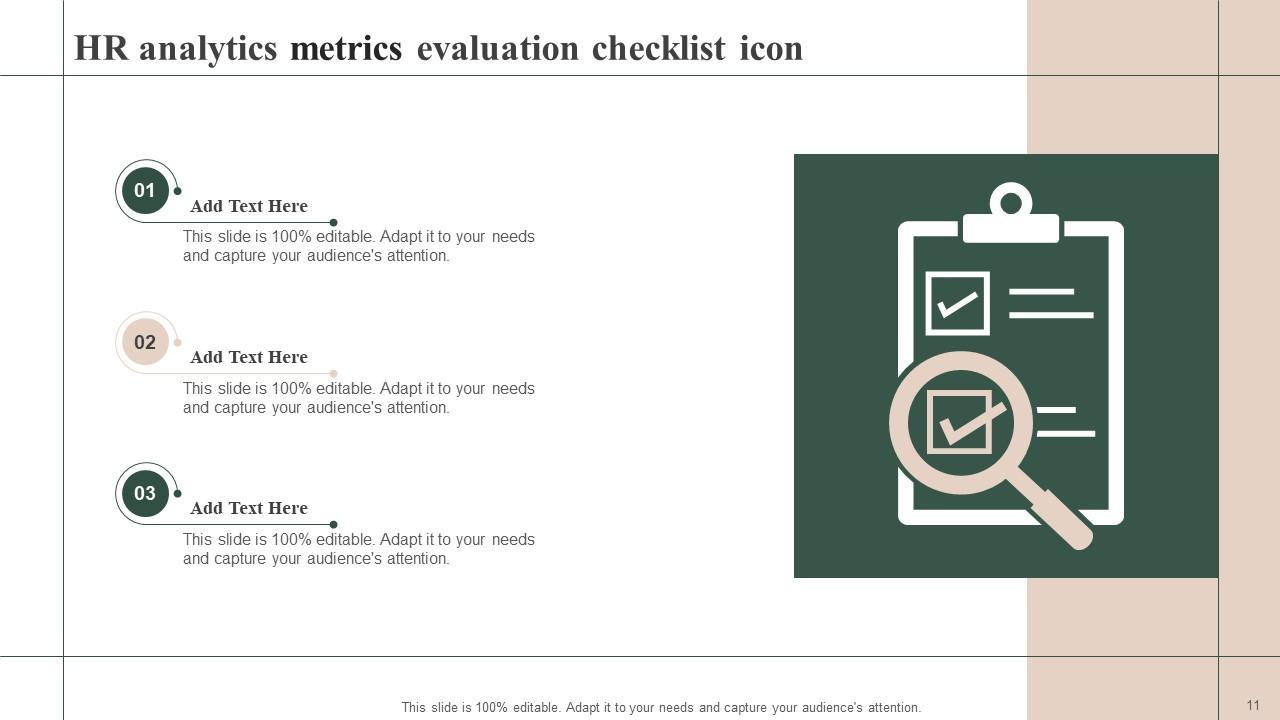 HR analytics metrics evaluation checklist icon

01

Add Text Here

This slide is 100% editable. Adapt it to your needs and capture your audience's attention.

02

Add Text Here

This slide is 100% editable. Adapt it to your needs and capture your audience's attention.

03

Add Text Here

This slide is 100% editable. Adapt it to your needs and capture your audience's attention.

This slide is 100% editable. Adapt it to your needs and capture your audience's attention.

11